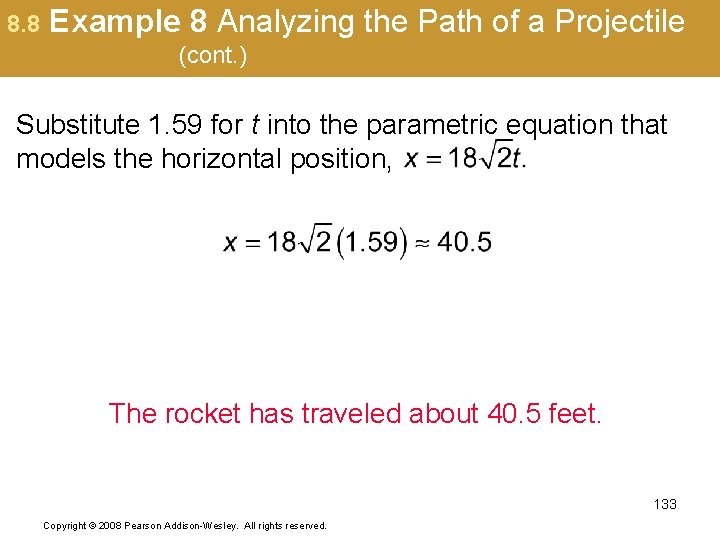 8.8 Example 8 Analyzing the Path of a Projectile (cont.)

Substitute 1.59 for $t$ into the parametric equation that models the horizontal position, $x = 18\sqrt{2}t$.

$x = 18\sqrt{2}(1.59) \approx 40.5$

The rocket has traveled about 40.5 feet.

133

Copyright © 2008 Pearson Addison-Wesley. All rights reserved.